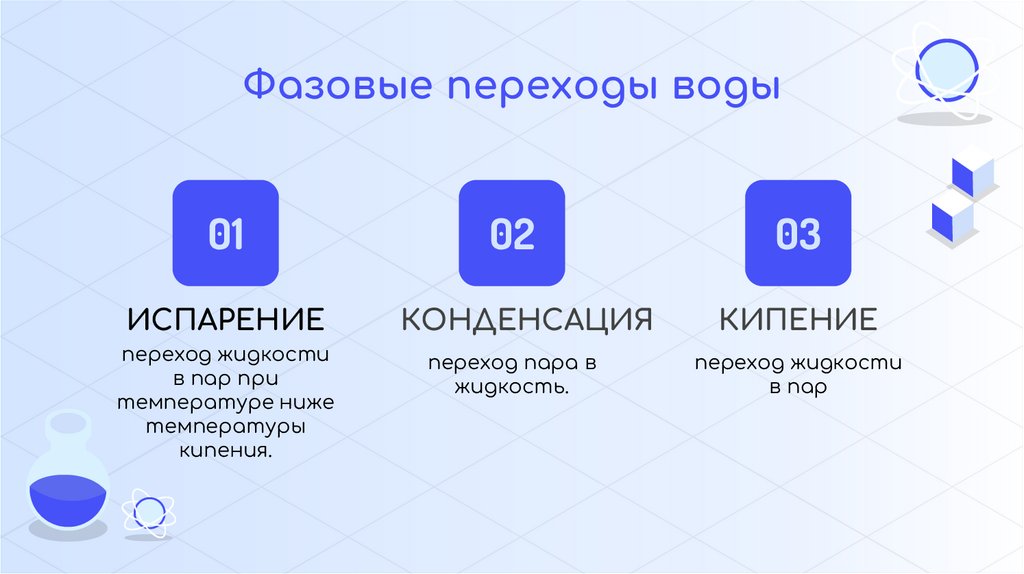 Фазовые переходы воды

01

ИСПАРЕНИЕ

переход жидкости в пар при температуре ниже температуры кипения.

02

КОНДЕНСАЦИЯ

переход пара в жидкость.

03

КИПЕНИЕ

переход жидкости в пар